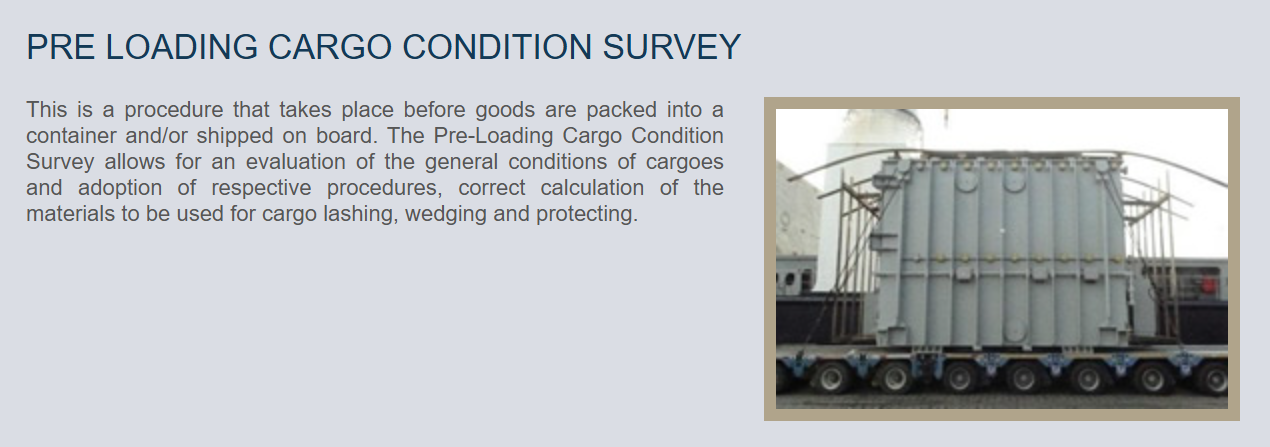 PRE LOADING CARGO CONDITION SURVEY

This is a procedure that takes place before goods are packed into a container and/or shipped on board. The Pre-Loading Cargo Condition Survey allows for an evaluation of the general conditions of cargoes and adoption of respective procedures, correct calculation of the materials to be used for cargo lashing, wedging and protecting.